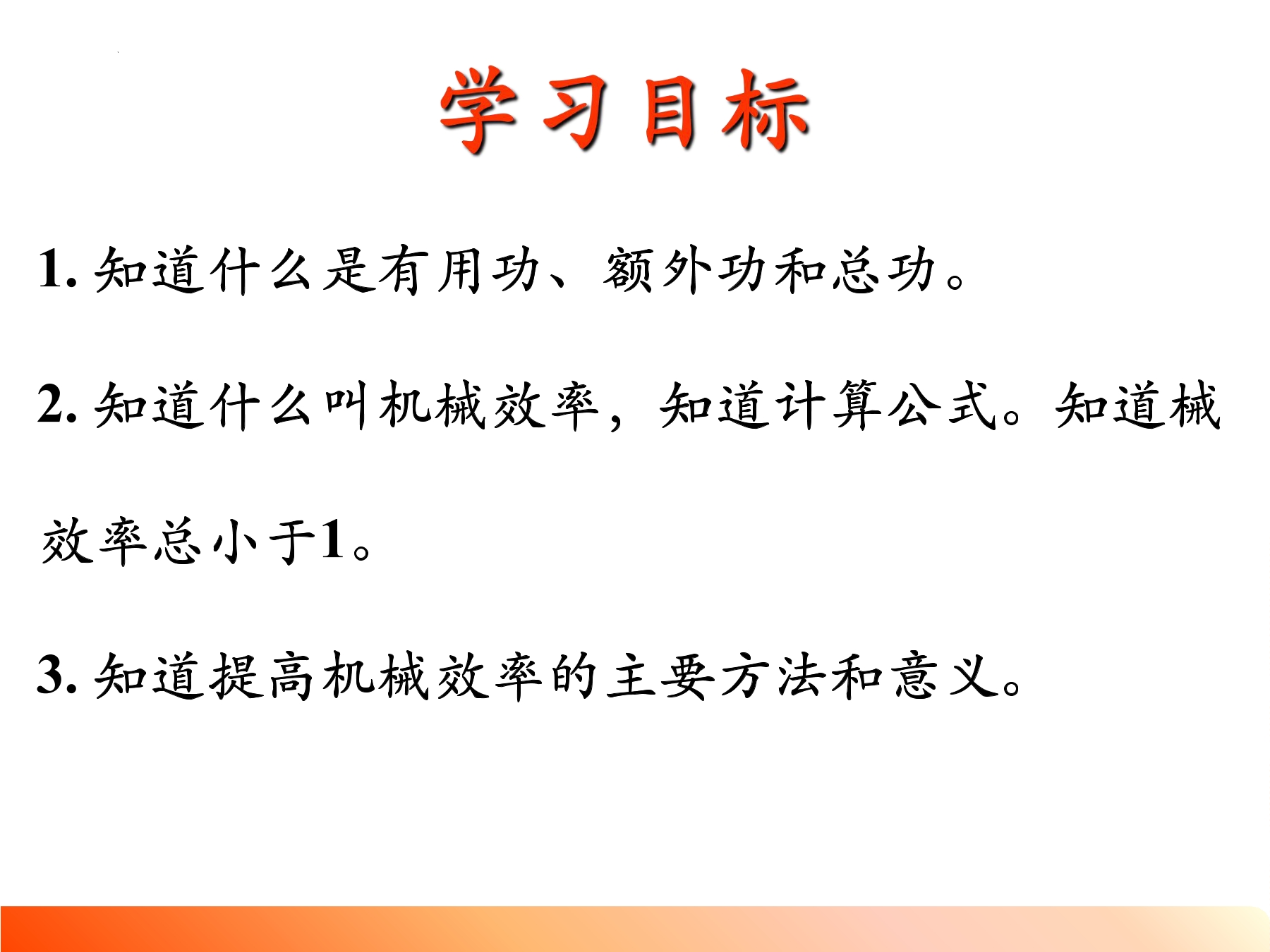 学习目标

1. 知道什么是有用功、额外功和总功。

2. 知道什么叫机械效率，知道计算公式。知道械效率总小于1。

3. 知道提高机械效率的主要方法和意义。